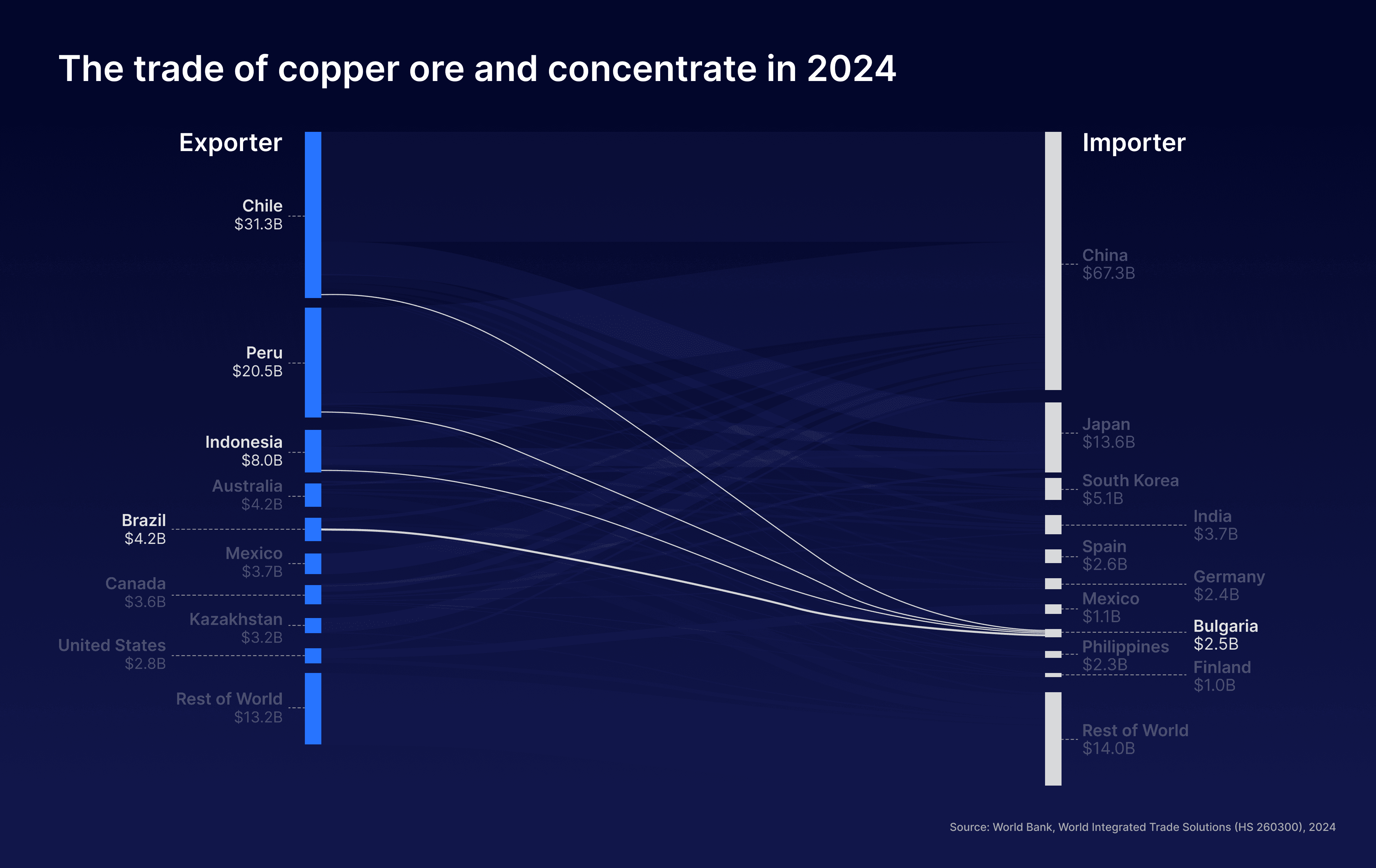 The trade of copper ore and concentrate in 2024

Exporter

Chile
$31.3B

Peru
$20.5B

Indonesia
$8.0B

Australia
$4.2B

Brazil
$4.2B

Mexico
$3.7B

Canada
$3.6B

Kazakhstan
$3.2B

United States
$2.8B

Rest of World
$13.2B

Importer

China
$67.3B

Japan
$13.6B

South Korea
$5.1B

India
$3.7B

Spain
$2.6B

Germany
$2.4B

Mexico
$1.1B

Bulgaria
$2.5B

Philippines
$2.3B

Finland
$1.0B

Rest of World
$14.0B

Source: World Bank, World Integrated Trade Solutions (HS 260300), 2024